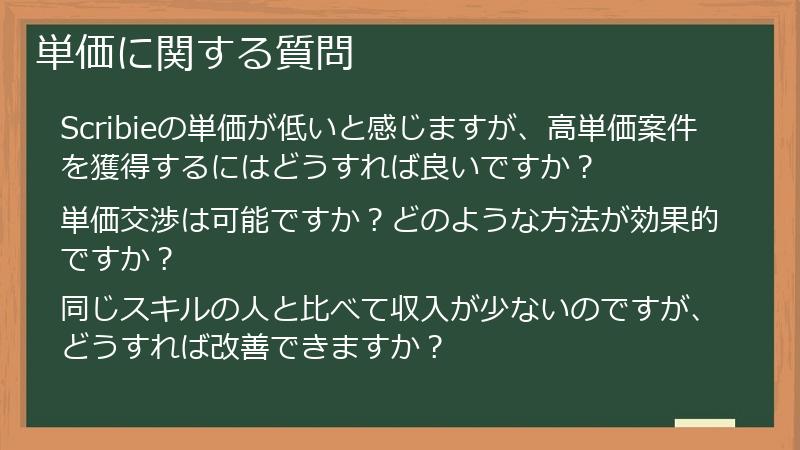 単価に関する質問

Scribieの単価が低いと感じますが、高単価案件を獲得するにはどうすれば良いですか？

単価交渉は可能ですか？どのような方法が効果的ですか？

同じスキルの人と比べて収入が少ないのですが、どうすれば改善できますか？